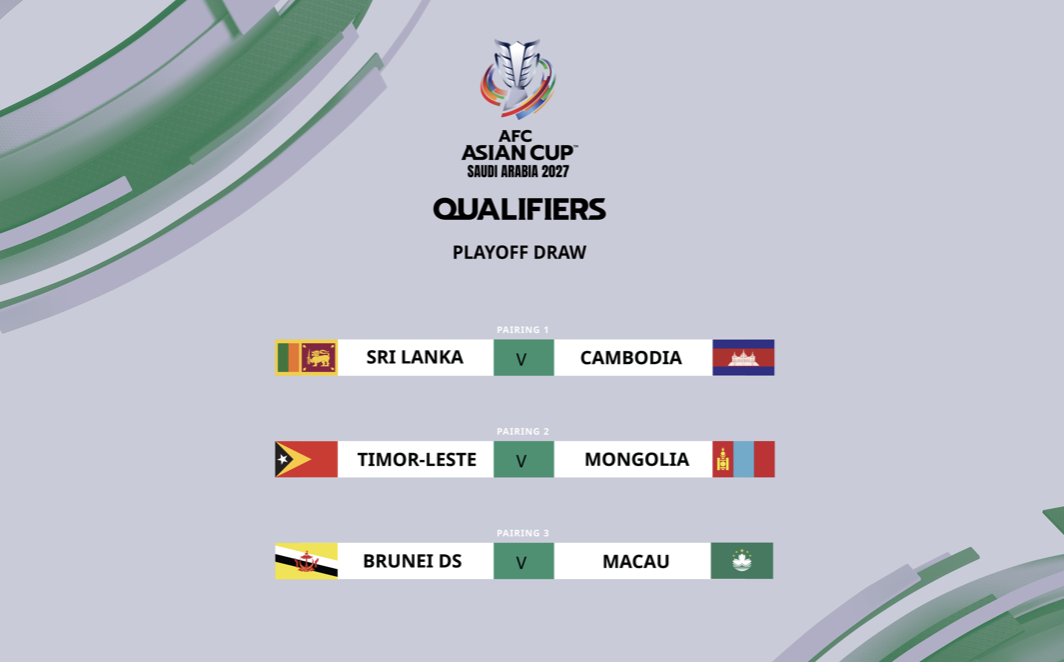 AFC
ASIAN CUP™
SAUDI ARABIA 2027

QUALIFIERS

PLAYOFF DRAW

PAIRING 1

SRI LANKA V CAMBODIA

PAIRING 2

TIMOR-LESTE V MONGOLIA

PAIRING 3

BRUNEI DS V MACAU